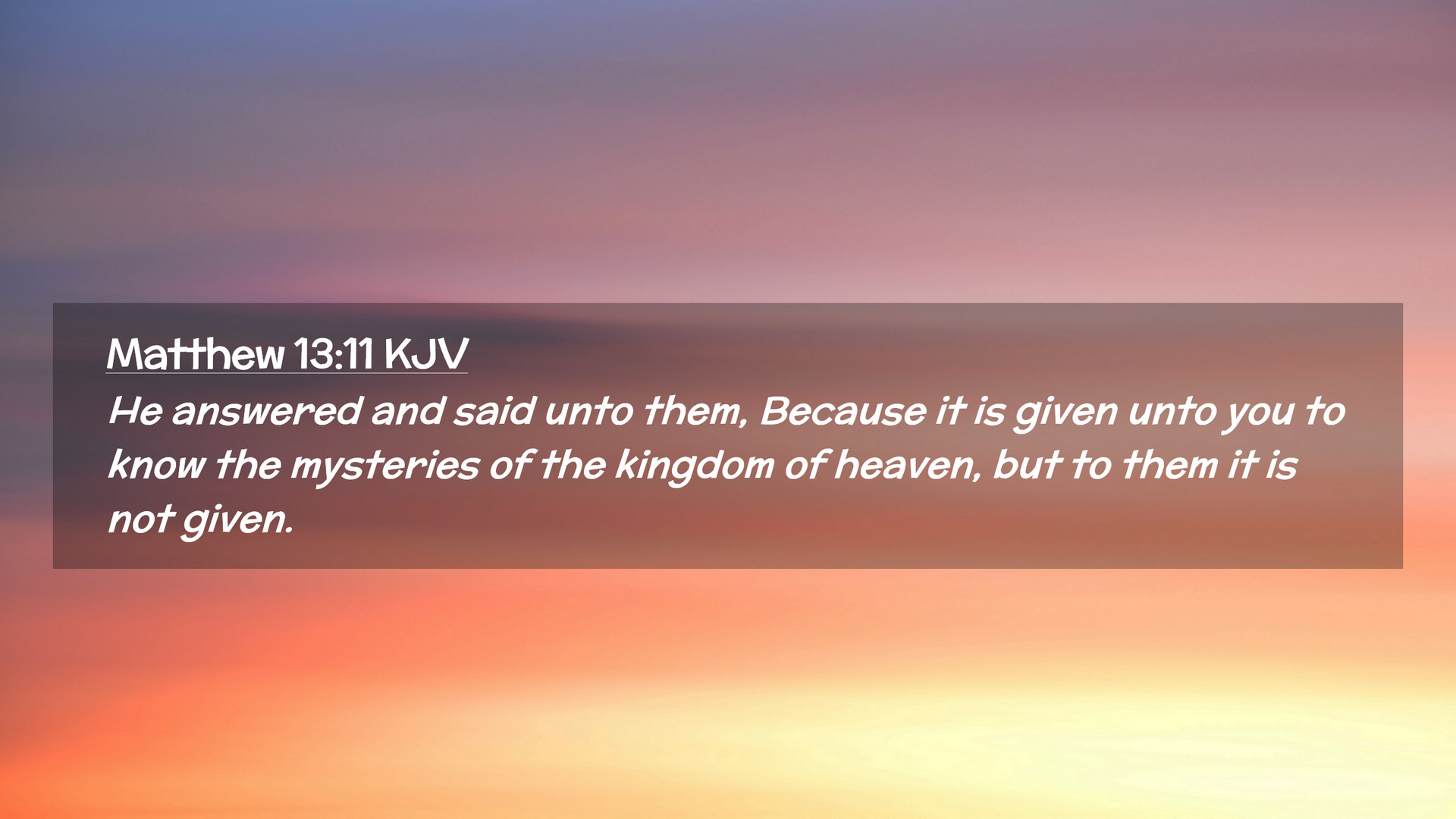 Matthew 13:11 KJV
He answered and said unto them, Because it is given unto you to know the mysteries of the kingdom of heaven, but to them it is not given.